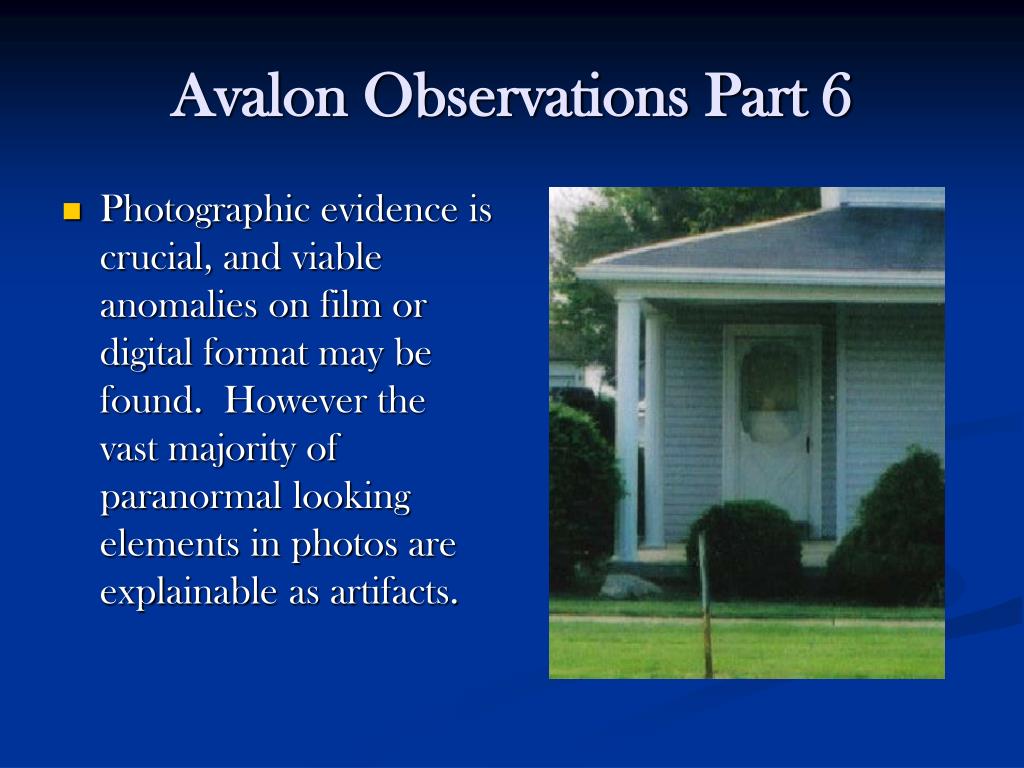 Avalon Observations Part 6

Photographic evidence is crucial, and viable anomalies on film or digital format may be found.  However the vast majority of paranormal looking elements in photos are explainable as artifacts.